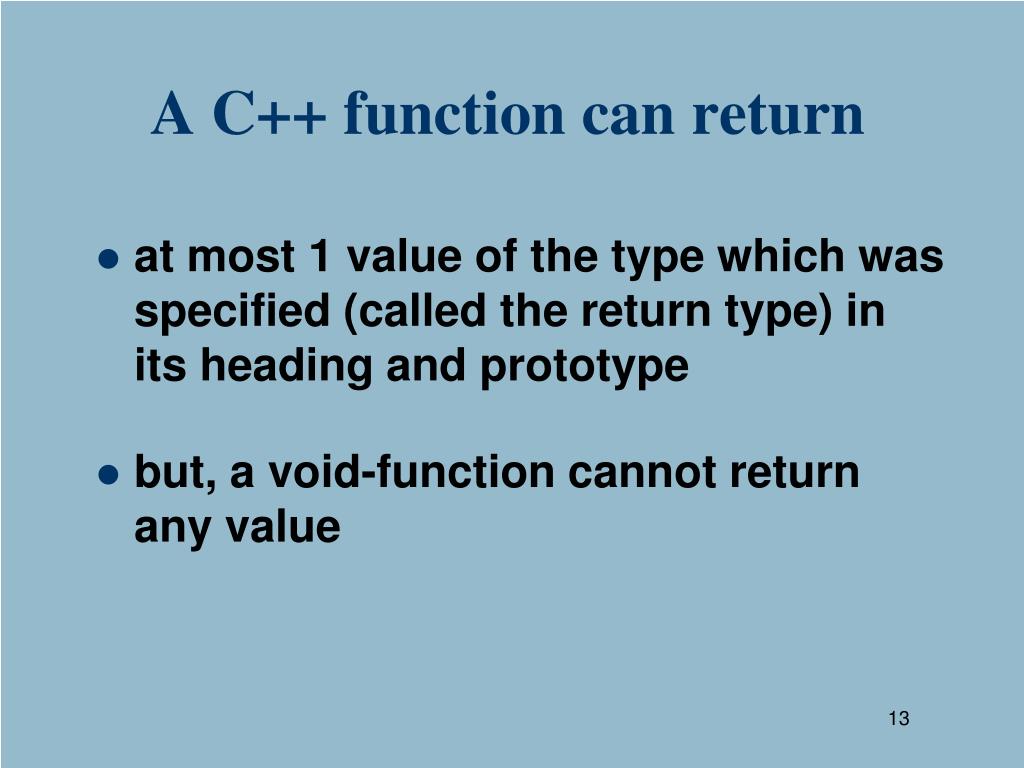 A C++ function can return

● at most 1 value of the type which was specified (called the return type) in its heading and prototype

● but, a void-function cannot return any value

13